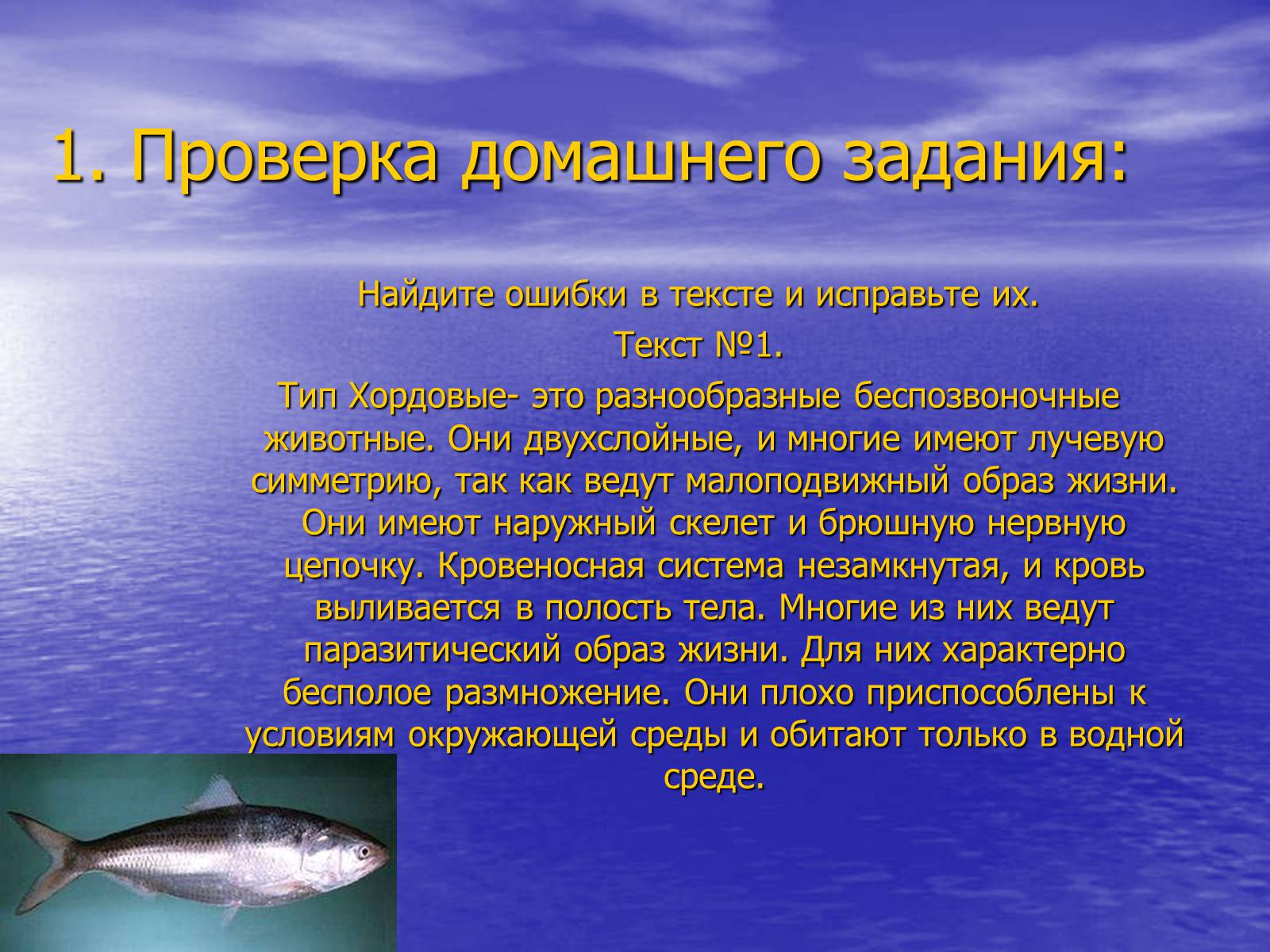 1. Проверка домашнего задания:

Найдите ошибки в тексте и исправьте их.

Текст №1.

Тип Хордовые- это разнообразные беспозвоночные животные. Они двухслойные, и многие имеют лучевую симметрию, так как ведут малоподвижный образ жизни. Они имеют наружный скелет и брюшную нервную цепочку. Кровеносная система незамкнутая, и кровь выливается в полость тела. Многие из них ведут паразитический образ жизни. Для них характерно бесполое размножение. Они плохо приспособлены к условиям окружающей среды и обитают только в водной среде.